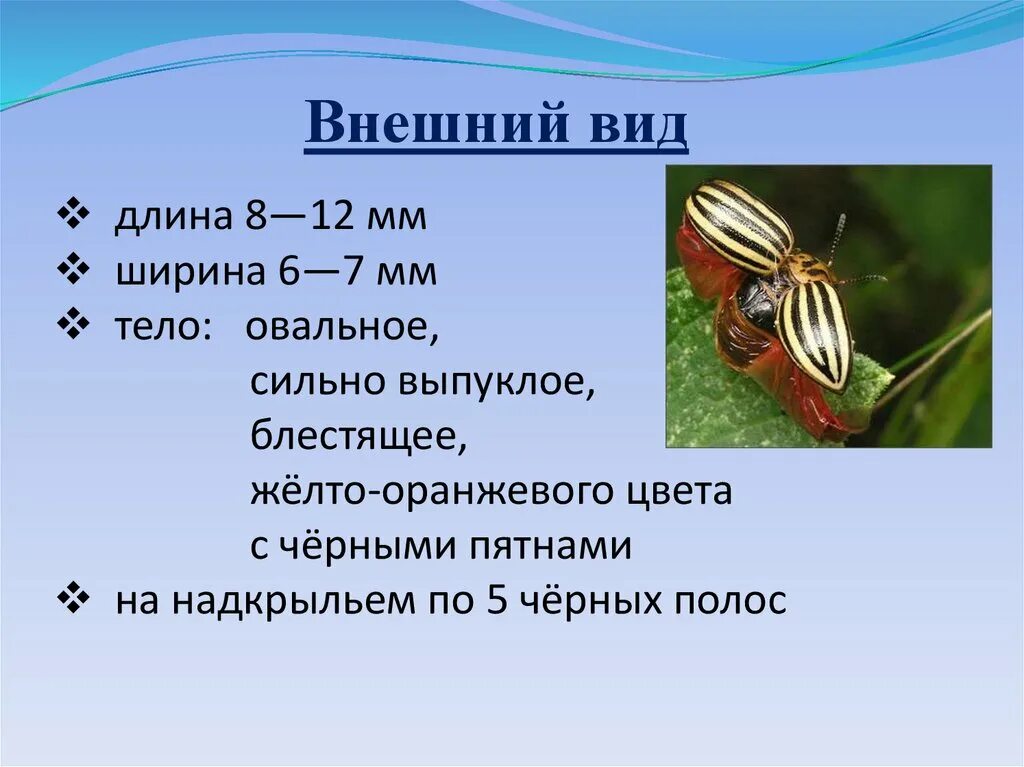 Внешний вид

❖ длина 8—12 мм
❖ ширина 6—7 мм
❖ тело: овальное,
сильно выпуклое,
блестящее,
жёлто-оранжевого цвета
с чёрными пятнами
❖ на надкрыльем по 5 чёрных полос